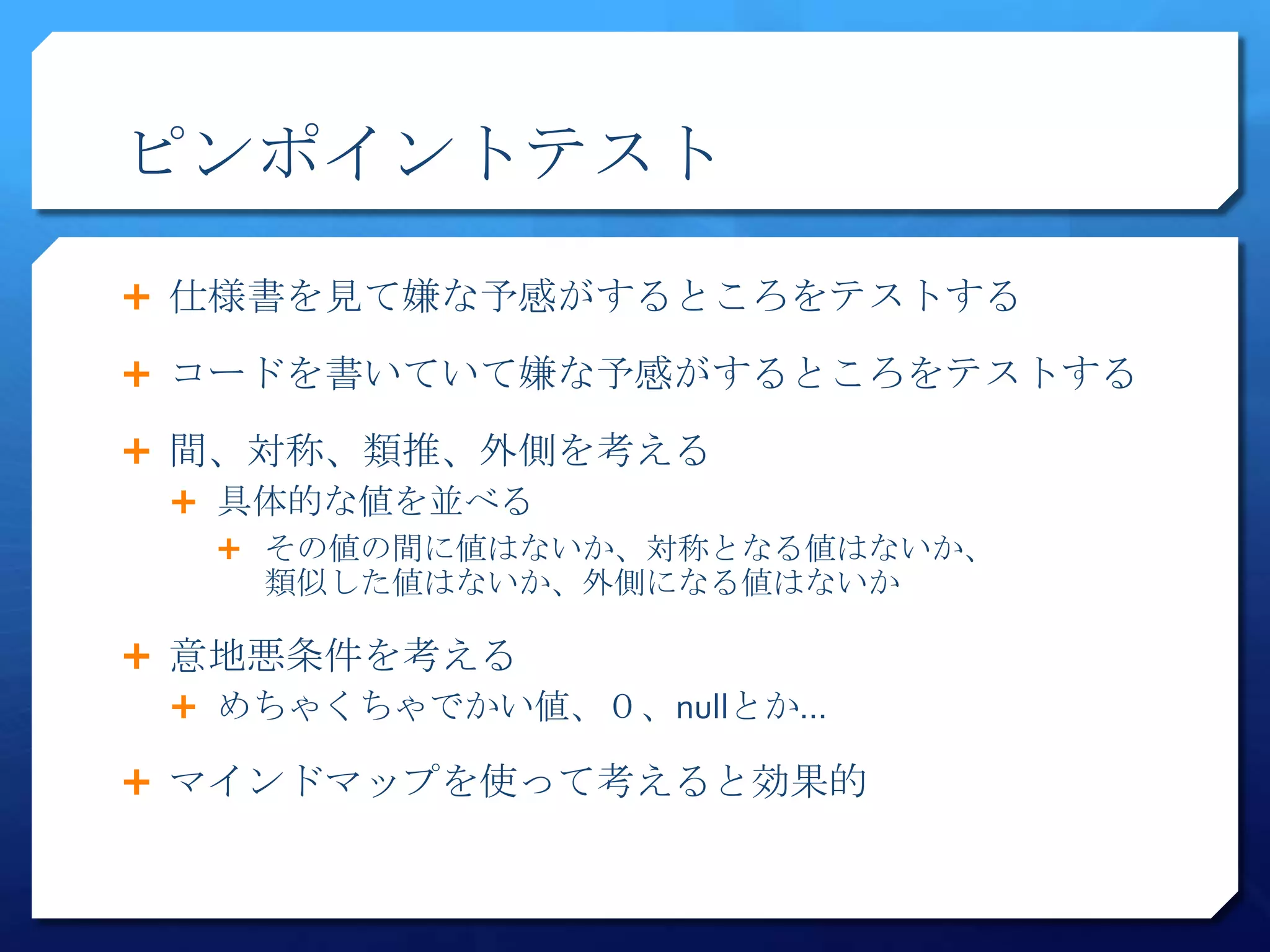 ピンポイントテスト

+ 仕様書を見て嫌な予感がするところをテストする

+ コードを書いていて嫌な予感がするところをテストする

+ 間、対称、類推、外側を考える

+ 具体的な値を並べる

+ その値の間に値はないか、対称となる値はないか、類似した値はないか、外側になる値はないか

+ 意地悪条件を考える

+ めちゃくちゃでかい値、０、nullとか...

+ マインドマップを使って考えると効果的